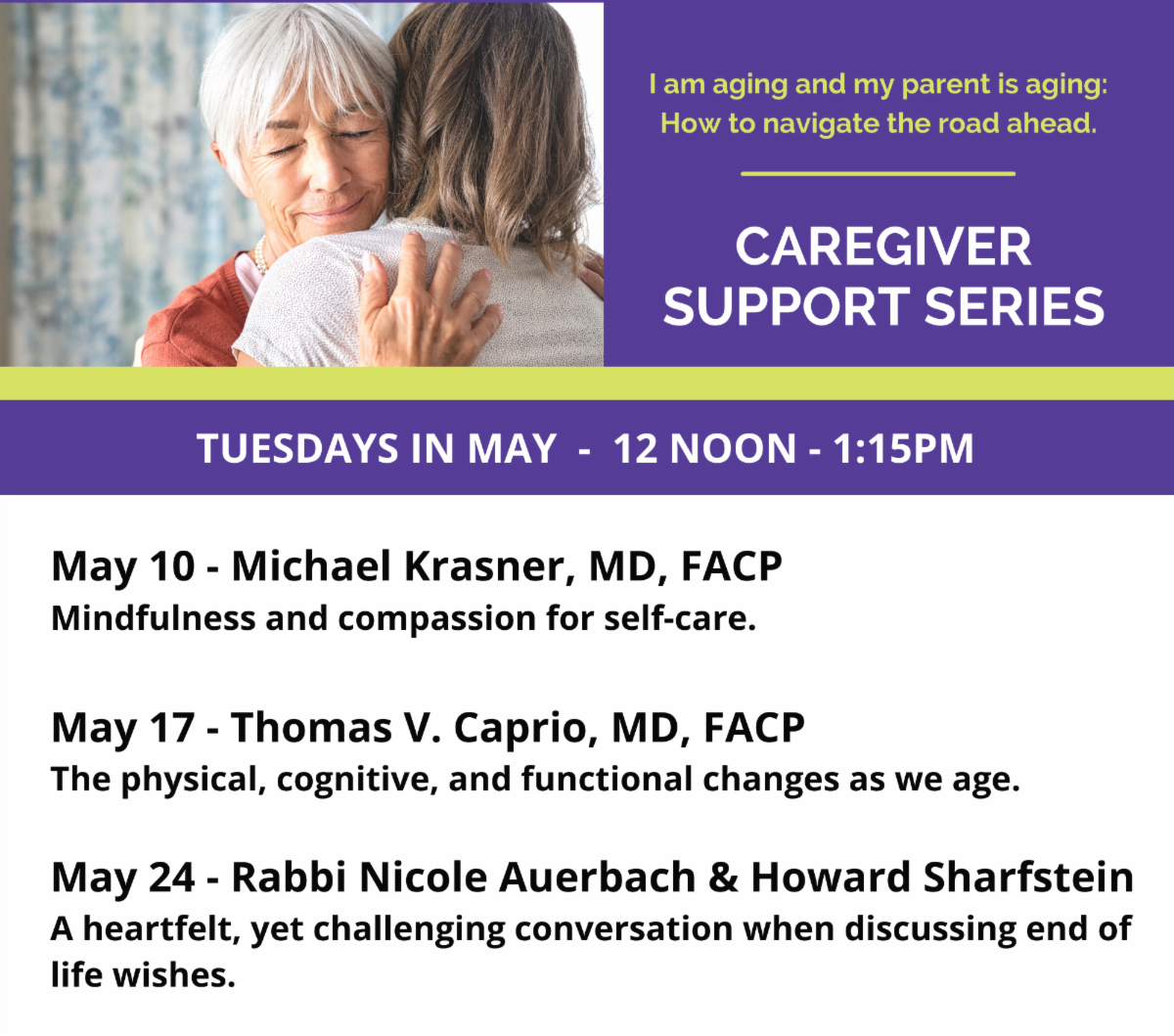 I am aging and my parent is aging: How to navigate the road ahead.

CAREGIVER SUPPORT SERIES

TUESDAYS IN MAY - 12 NOON - 1:15PM

May 10 - Michael Krasner, MD, FACP
Mindfulness and compassion for self-care.

May 17 - Thomas V. Caprio, MD, FACP
The physical, cognitive, and functional changes as we age.

May 24 - Rabbi Nicole Auerbach & Howard Sharfstein
A heartfelt, yet challenging conversation when discussing end of life wishes.